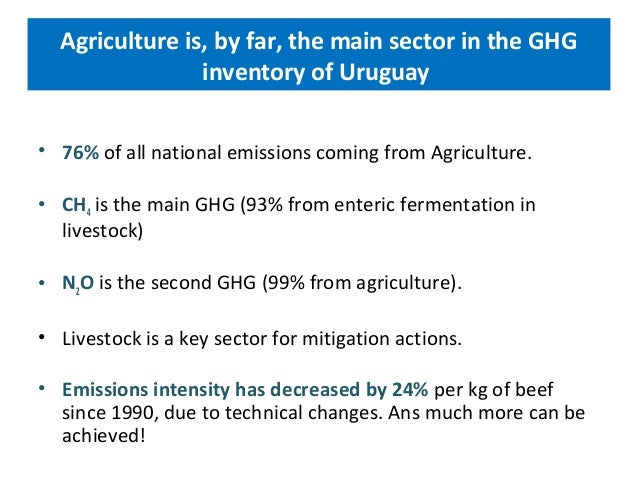 Agriculture is, by far, the main sector in the GHG inventory of Uruguay

• 76% of all national emissions coming from Agriculture.

• $CH_4$ is the main GHG (93% from enteric fermentation in livestock)

• $N_2O$ is the second GHG (99% from agriculture).

• Livestock is a key sector for mitigation actions.

• Emissions intensity has decreased by 24% per kg of beef since 1990, due to technical changes. Ans much more can be achieved!